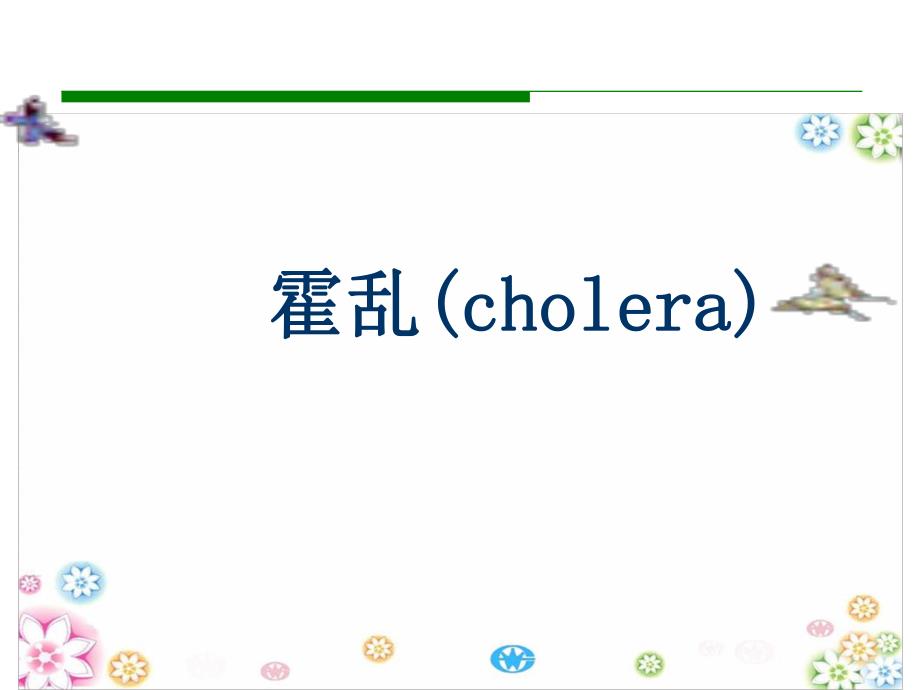 霍乱(cholera)